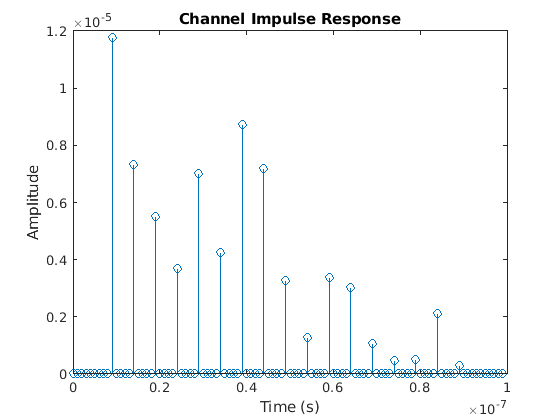 Channel Impulse Response

$\times 10^{-5}$

1.2
1
0.8
0.6
0.4
0.2
0

Amplitude

0
0.2
0.4
0.6
0.8
1

Time (s)

$\times 10^{-7}$